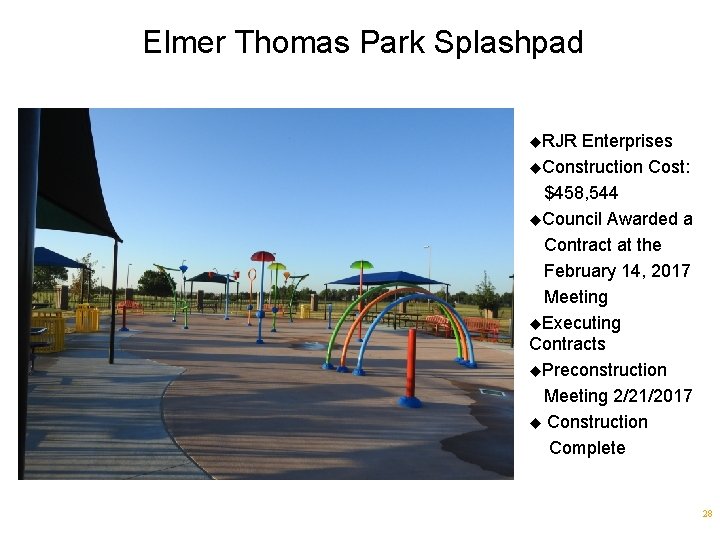 Elmer Thomas Park Splashpad

◆RJR Enterprises

◆Construction Cost: $458,544

◆Council Awarded a Contract at the February 14, 2017 Meeting

◆Executing Contracts

◆Preconstruction Meeting 2/21/2017

◆ Construction Complete

28